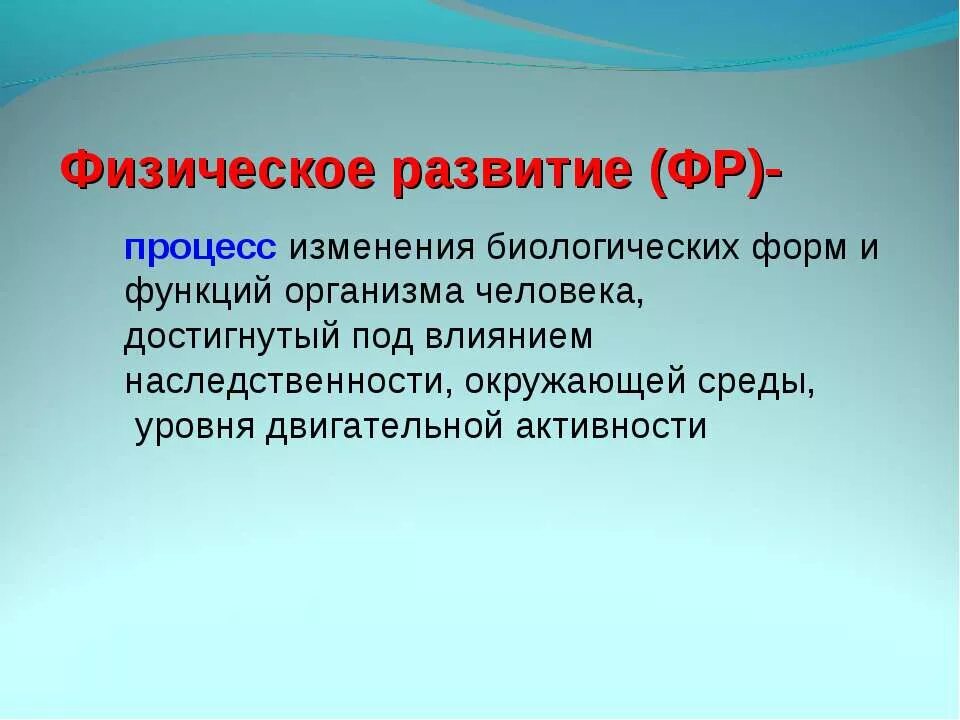 Физическое развитие (ФР)-

процесс изменения биологических форм и функций организма человека, достигнутый под влиянием наследственности, окружающей среды, уровня двигательной активности